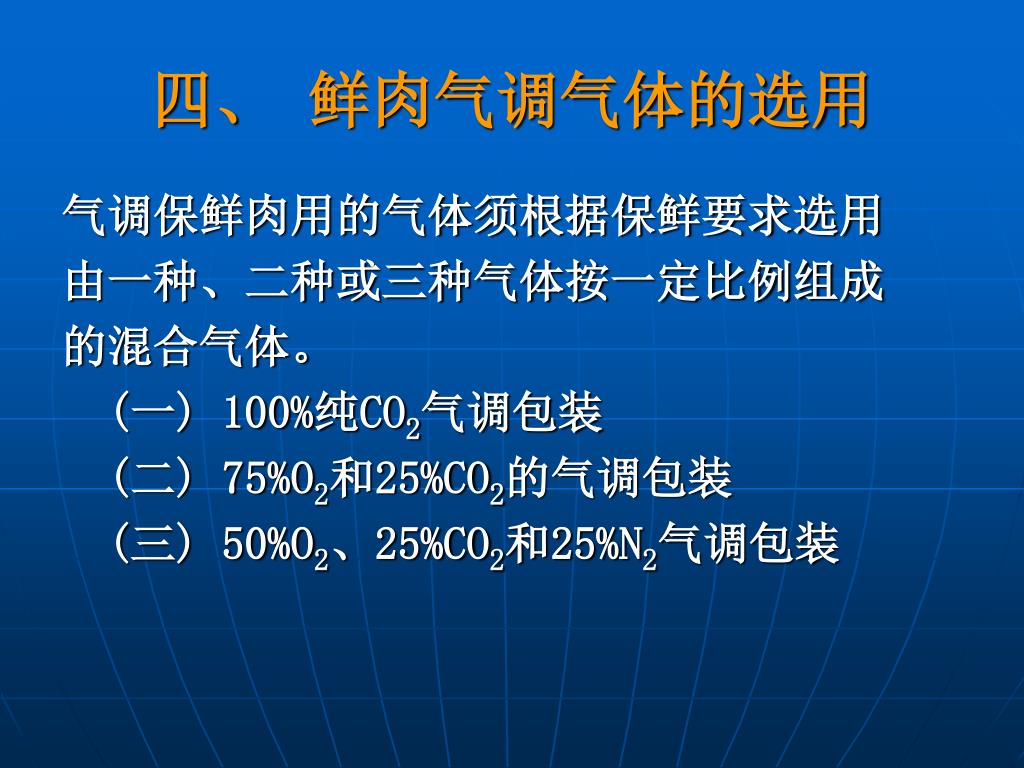 四、 鲜肉气调气体的选用

气调保鲜肉用的气体须根据保鲜要求选用由一种、二种或三种气体按一定比例组成的混合气体。

（一）100%纯$CO_2$气调包装

（二）75%$O_2$和25%$CO_2$的气调包装

（三）50%$O_2$、25%$CO_2$和25%$N_2$气调包装